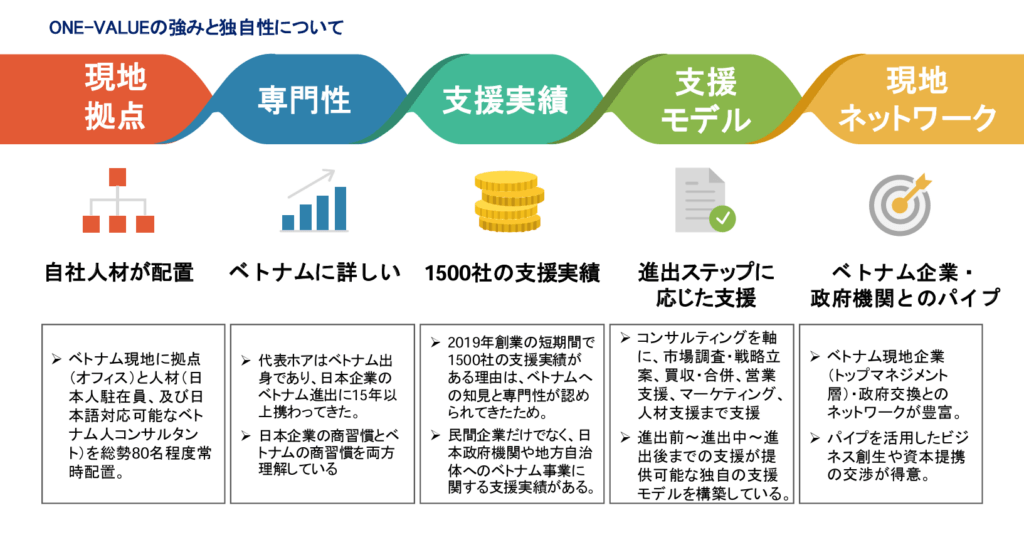 ONE-VALUEの強みと独自性について

現地拠点

専門性

支援実績

支援モデル

現地ネットワーク

自社人材が配置

ベトナムに詳しい

1500社の支援実績

進出ステップに応じた支援

ベトナム企業・政府機関とのパイプ

➢ ベトナム現地に拠点（オフィス）と人材（日本人駐在員、及び日本語対応可能なベトナム人コンサルタント）を総勢80名程度常時配置。

➢ 代表ホアはベトナム出身であり、日本企業のベトナム進出に15年以上携わってきた。

➢ 日本企業の商習慣とベトナムの商習慣を両方理解している

➢ 2019年創業の短期間で1500社の支援実績がある理由は、ベトナムへの知見と専門性が認められてきたため。

➢ 民間企業だけでなく、日本政府機関や地方自治体へのベトナム事業に関する支援実績がある。

➢ コンサルティングを軸に、市場調査・戦略立案、買収・合併、営業支援、マーケティング、人材支援まで支援

➢ 進出前～進出中～進出後までの支援が提供可能な独自の支援モデルを構築している。

➢ ベトナム現地企業（トップマネジメント層）・政府交換とのネットワークが豊富。

➢ パイプを活用したビジネス創生や資本提携の交渉が得意。